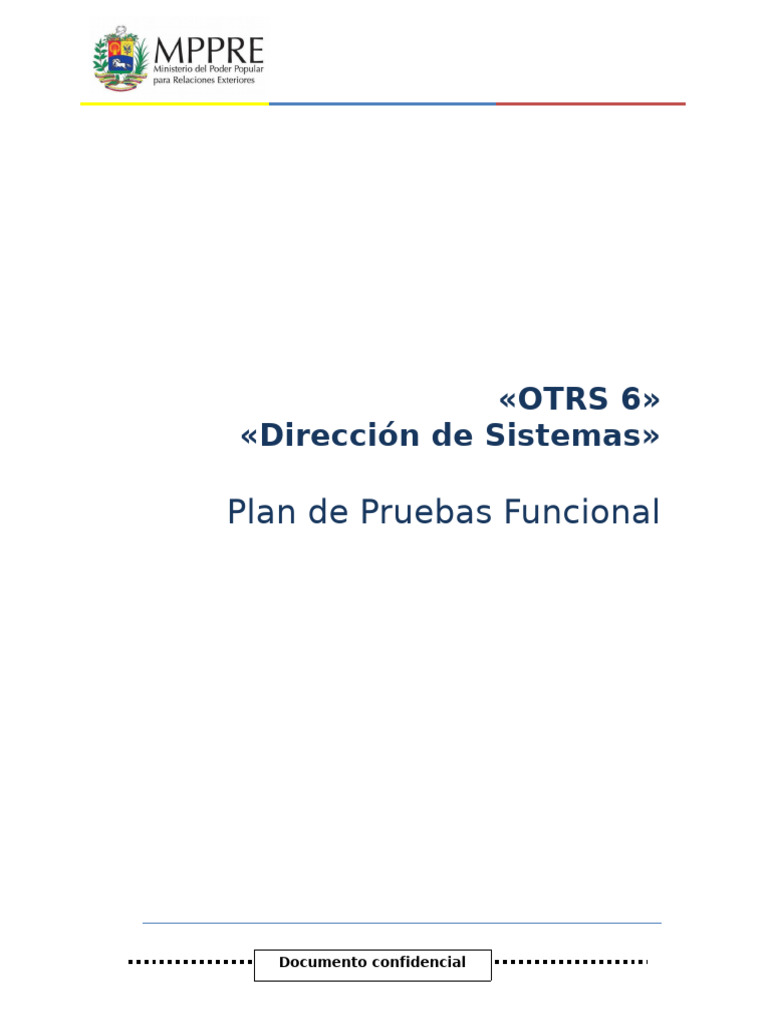 MPPRE
Ministerio del Poder Popular para Relaciones Exteriores

«OTRS 6»
«Dirección de Sistemas»

Plan de Pruebas Funcional

Documento confidencial